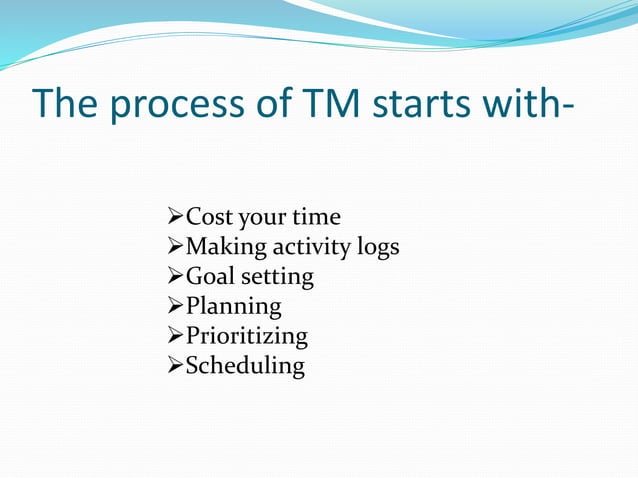 The process of TM starts with-

➢Cost your time
➢Making activity logs
➢Goal setting
➢Planning
➢Prioritizing
➢Scheduling